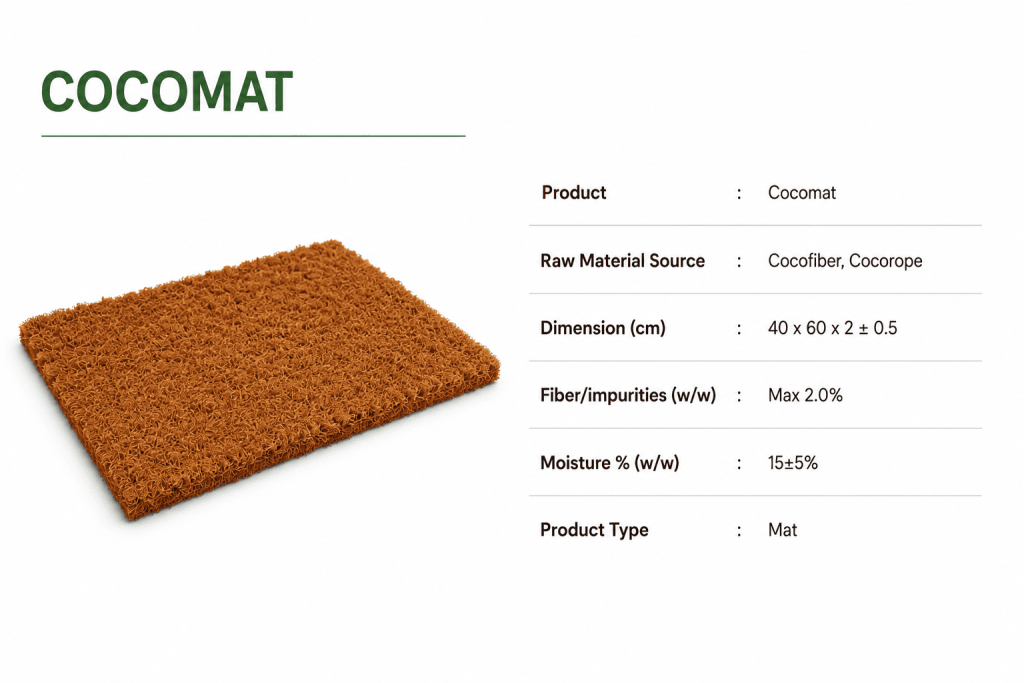 COCOMAT

| Product | : | Cocomat |
|---|---|---|
| Raw Material Source | : | Cocofiber, Cocorope |
| Dimension (cm) | : | 40 x 60 x 2 ± 0.5 |
| Fiber/impurities (w/w) | : | Max 2.0% |
| Moisture % (w/w) | : | 15±5% |
| Product Type | : | Mat |